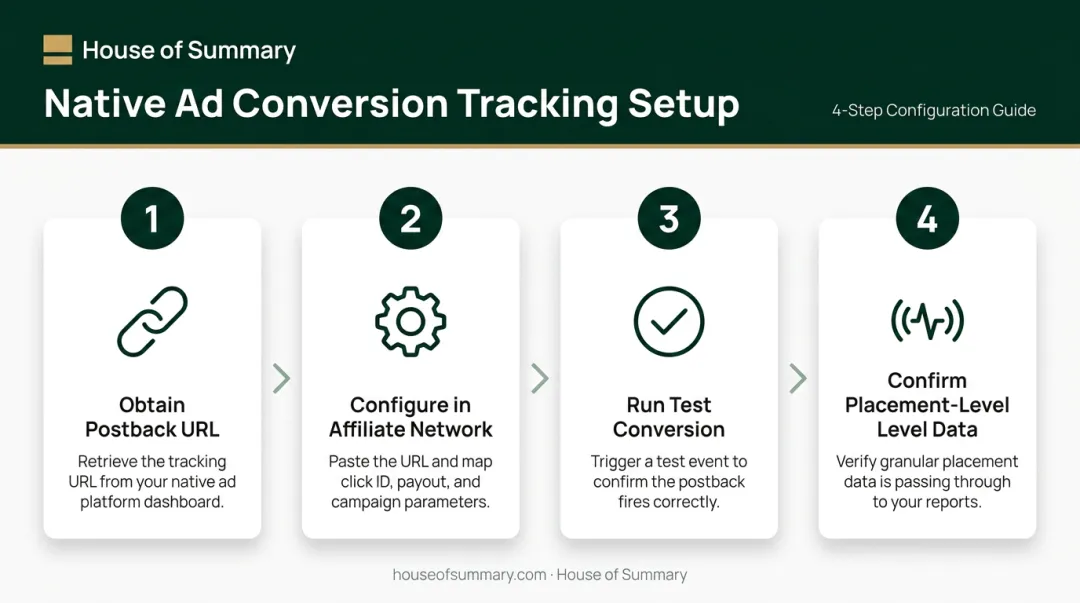 House of Summary

Native Ad Conversion Tracking Setup

4-Step Configuration Guide

1

Obtain Postback URL

Retrieve the tracking URL from your native ad platform dashboard.

2

Configure in Affiliate Network

Paste the URL and map click ID, payout, and campaign parameters.

3

Run Test Conversion

Trigger a test event to confirm the postback fires correctly.

4

Confirm Placement-Level Level Data

Verify granular placement data is passing through to your reports.

houseofsummary.com · House of Summary